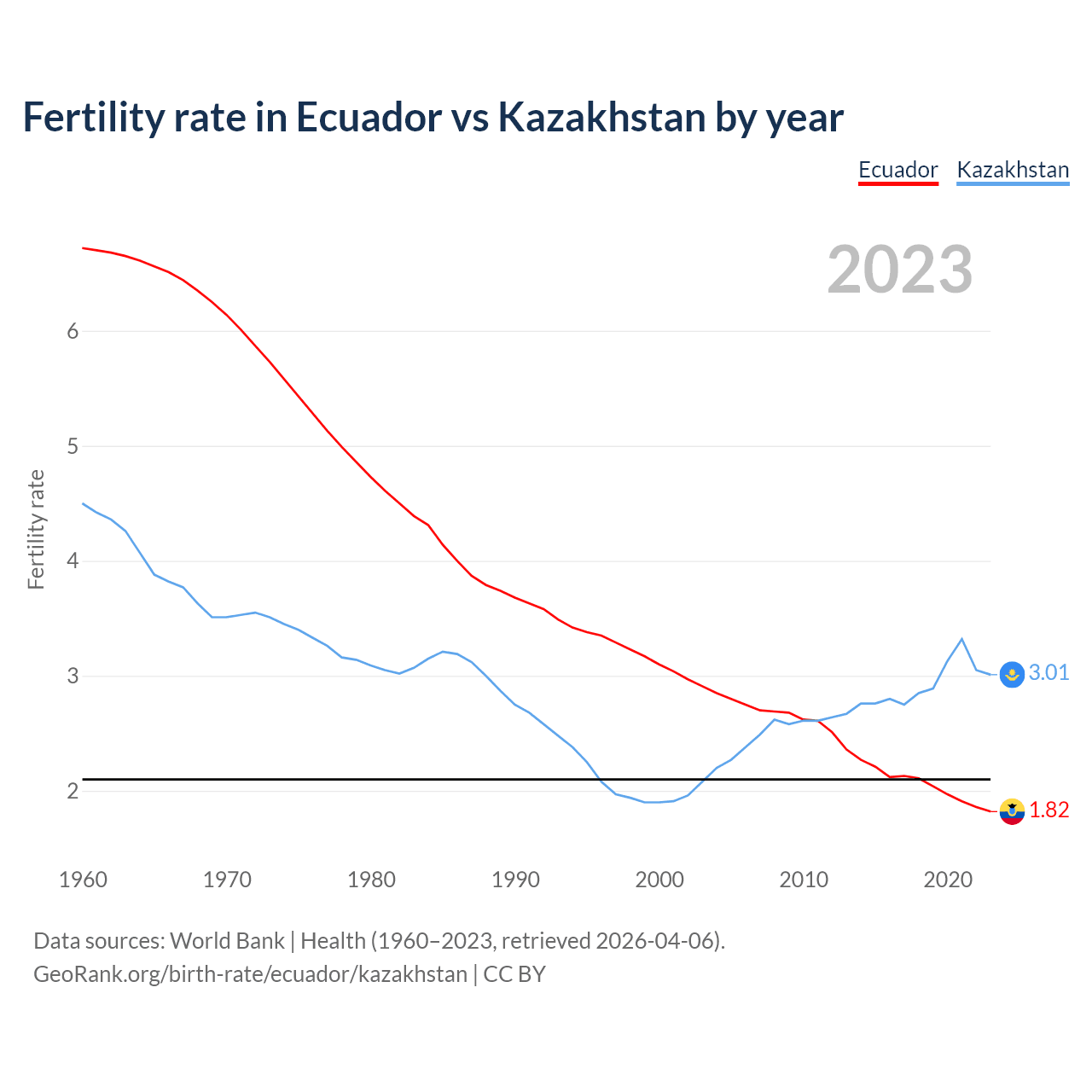 Fertility rate in Ecuador vs Kazakhstan by year

Ecuador Kazakhstan

2023

Fertility rate

6
5
4
3
2

3.01
1.82

1960 1970 1980 1990 2000 2010 2020

Data sources: World Bank | Health (1960–2023, retrieved 2026-04-06).
GeoRank.org/birth-rate/ecuador/kazakhstan | CC BY